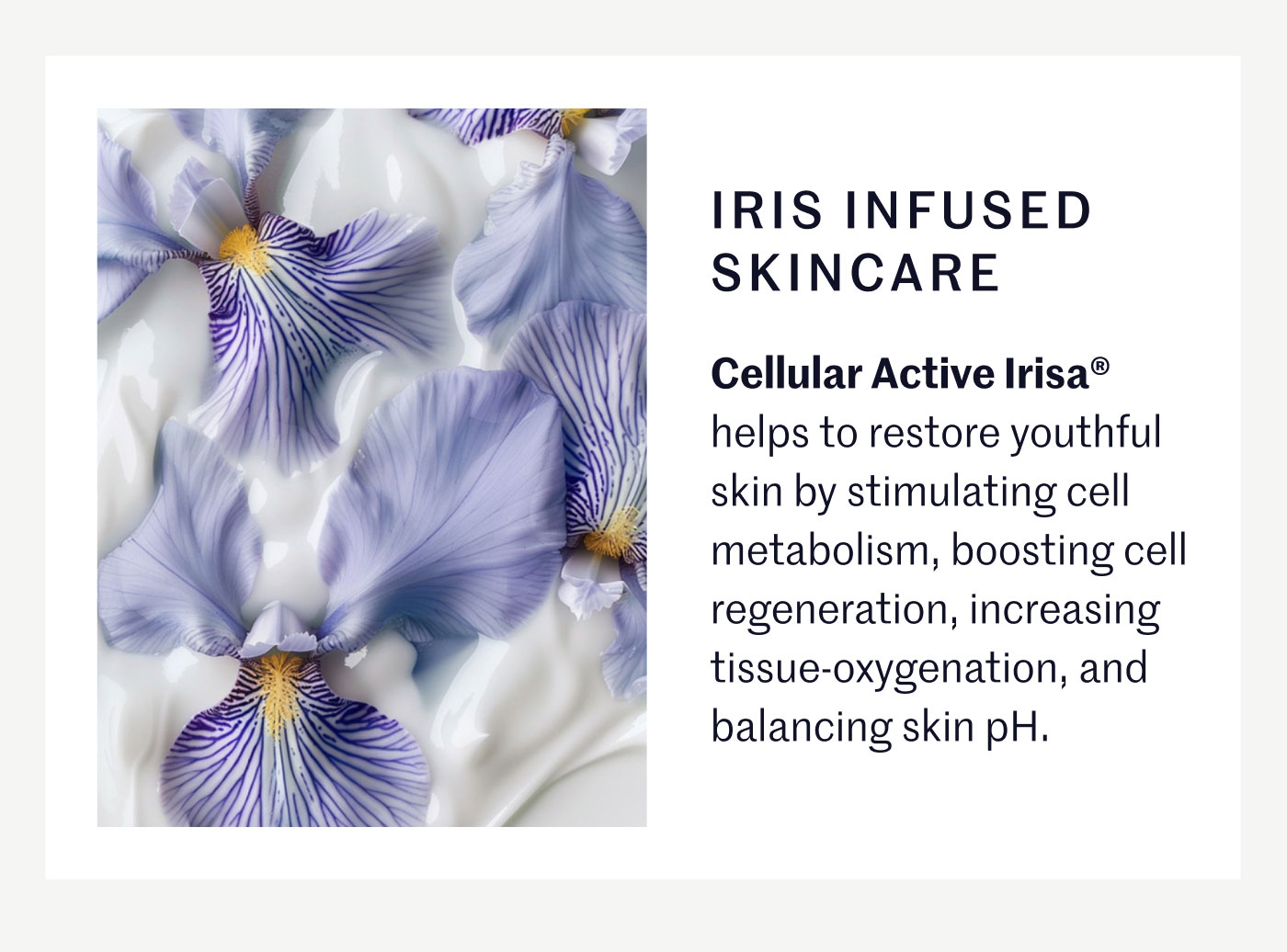 IRIS INFUSED SKINCARE

Cellular Active Irisa® helps to restore youthful skin by stimulating cell metabolism, boosting cell regeneration, increasing tissue-oxygenation, and balancing skin pH.